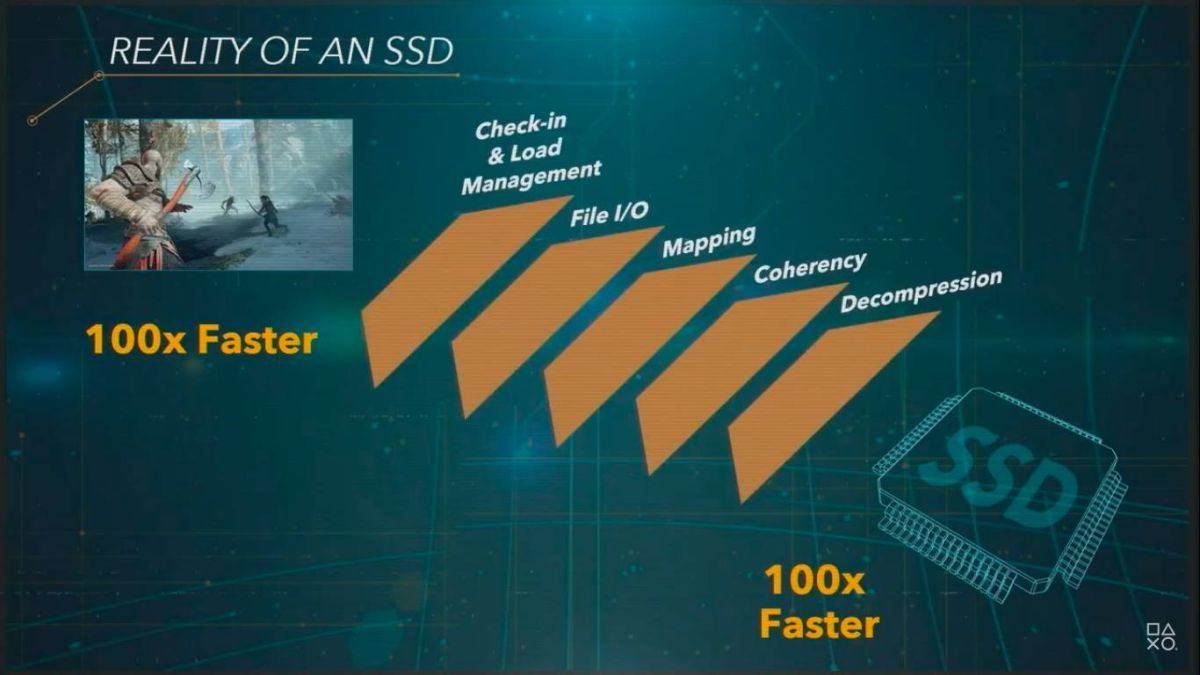 REALITY OF AN SSD

100x Faster

Check-in & Load Management

File I/O

Mapping

Coherency

Decompression

SSD

100x Faster